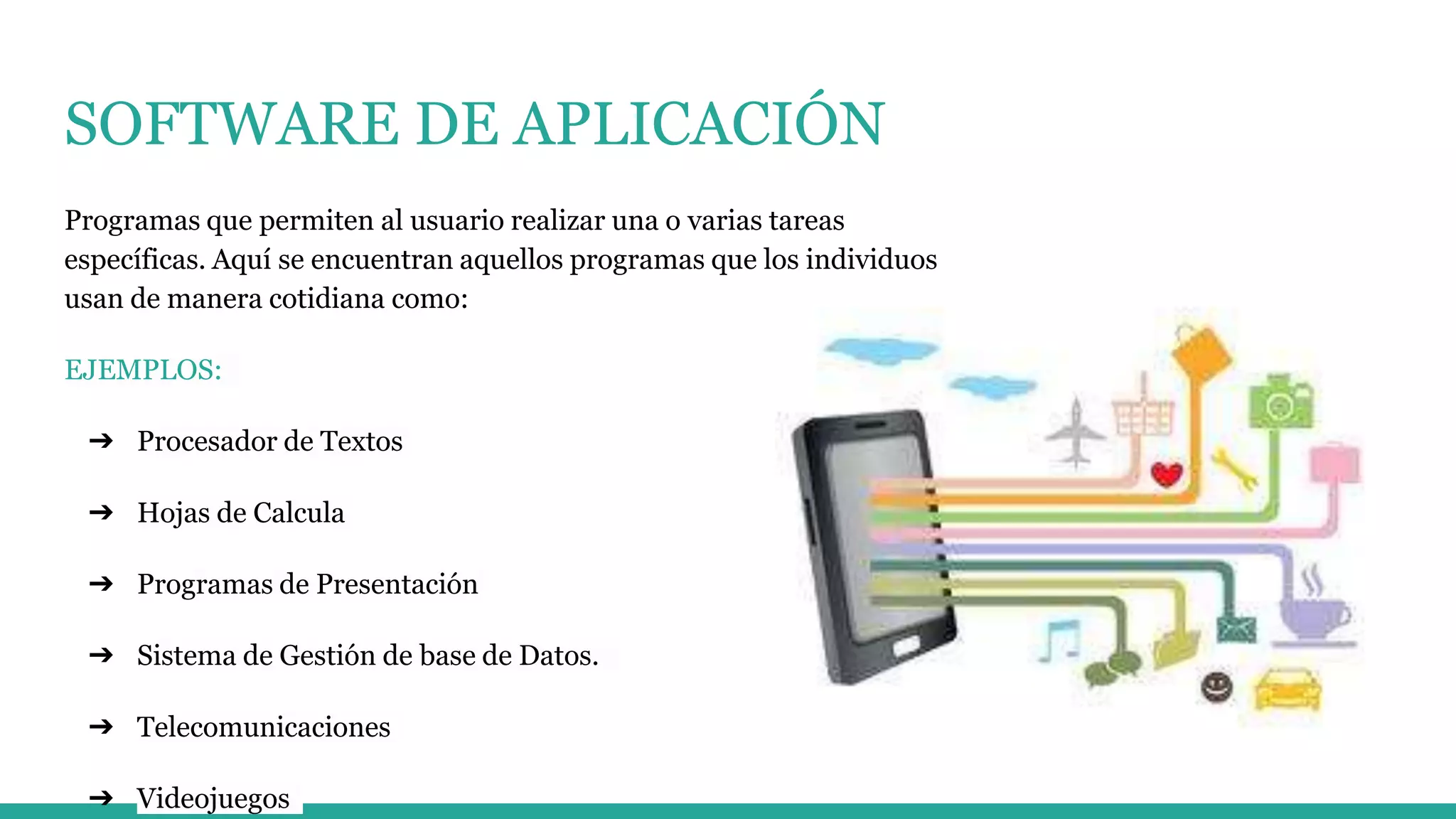 SOFTWARE DE APLICACIÓN

Programas que permiten al usuario realizar una o varias tareas específicas. Aquí se encuentran aquellos programas que los individuos usan de manera cotidiana como:

EJEMPLOS:

➔ Procesador de Textos

➔ Hojas de Calcula

➔ Programas de Presentación

➔ Sistema de Gestión de base de Datos.

➔ Telecomunicaciones

➔ Videojuegos